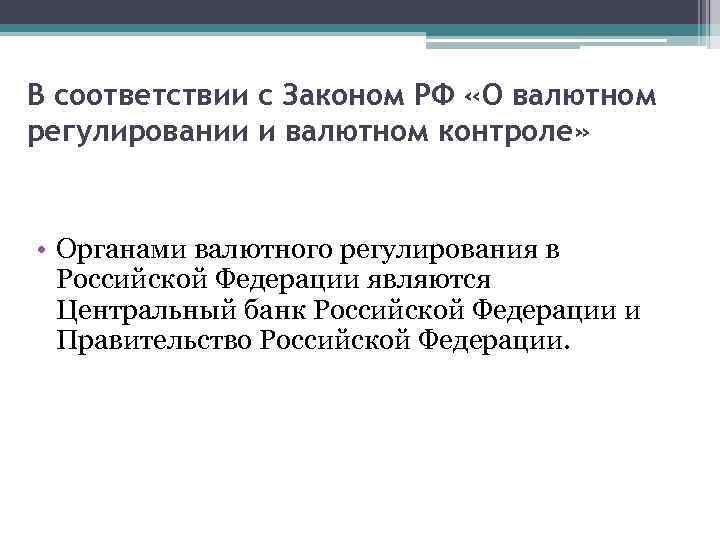 В соответствии с Законом РФ «О валютном регулировании и валютном контроле»

• Органами валютного регулирования в Российской Федерации являются Центральный банк Российской Федерации и Правительство Российской Федерации.